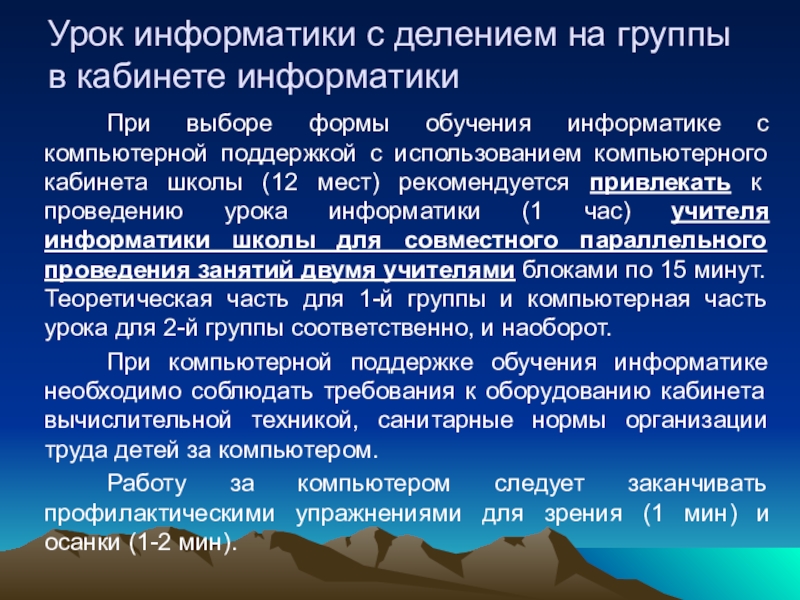 Урок информатики с делением на группы в кабинете информатики

При выборе формы обучения информатике с компьютерной поддержкой с использованием компьютерного кабинета школы (12 мест) рекомендуется привлекать к проведению урока информатики (1 час) учителя информатики школы для совместного параллельного проведения занятий двумя учителями блоками по 15 минут. Теоретическая часть для 1-й группы и компьютерная часть урока для 2-й группы соответственно, и наоборот.

При компьютерной поддержке обучения информатике необходимо соблюдать требования к оборудованию кабинета вычислительной техникой, санитарные нормы организации труда детей за компьютером.

Работу за компьютером следует заканчивать профилактическими упражнениями для зрения (1 мин) и осанки (1-2 мин).